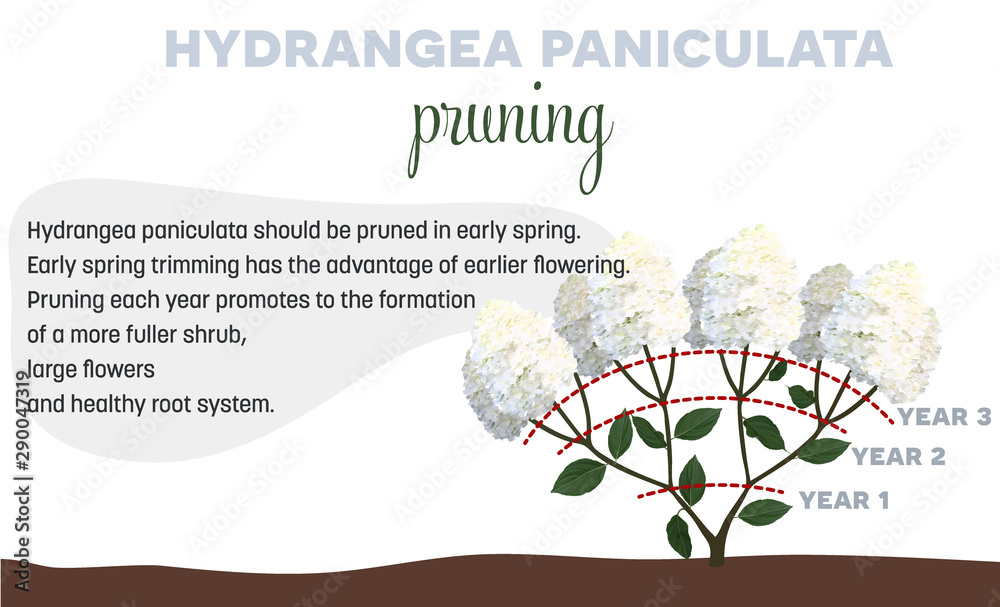 HYDRANGEA PANICULATA
pruning

Hydrangea paniculata should be pruned in early spring. Early spring trimming has the advantage of earlier flowering. Pruning each year promotes to the formation of a more fuller shrub, large flowers and healthy root system.

YEAR 3
YEAR 2
YEAR 1

Adobe Stock | #290047319